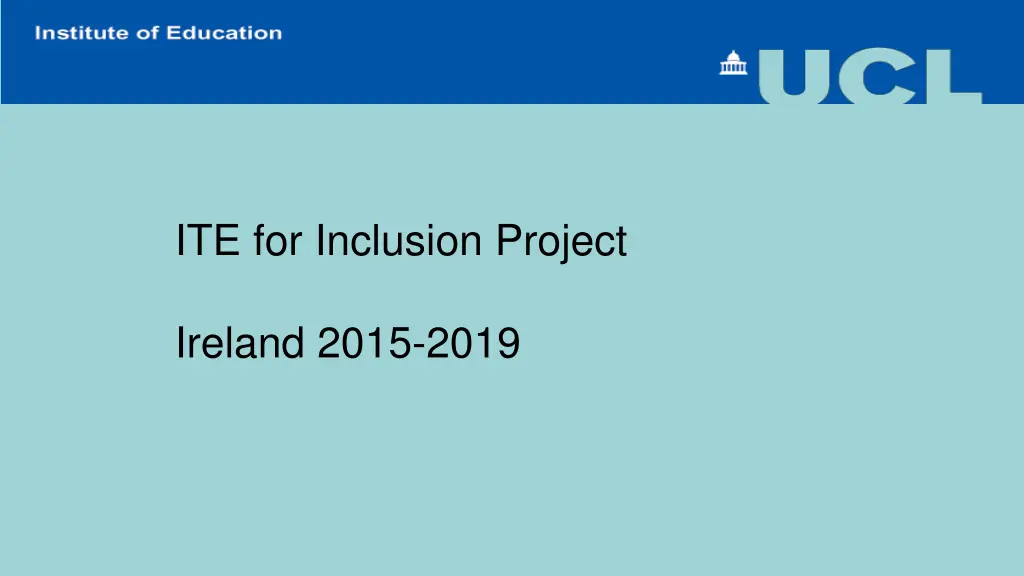 Institute of Education

UCL

ITE for Inclusion Project

Ireland 2015-2019